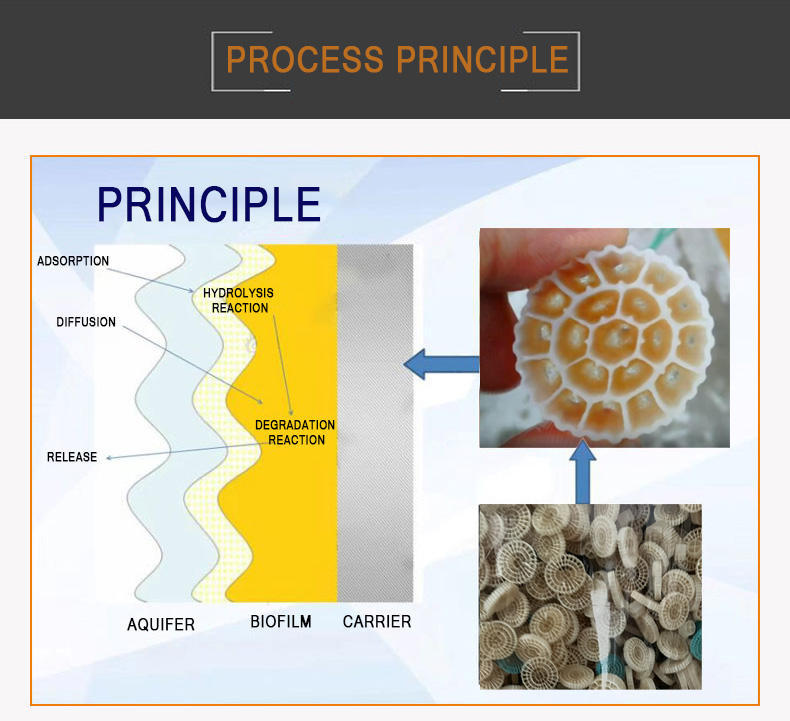 PROCESS PRINCIPLE

PRINCIPLE

ADSORPTION

HYDROLYSIS REACTION

DIFFUSION

DEGRADATION REACTION

RELEASE

AQUIFER

BIOFILM

CARRIER